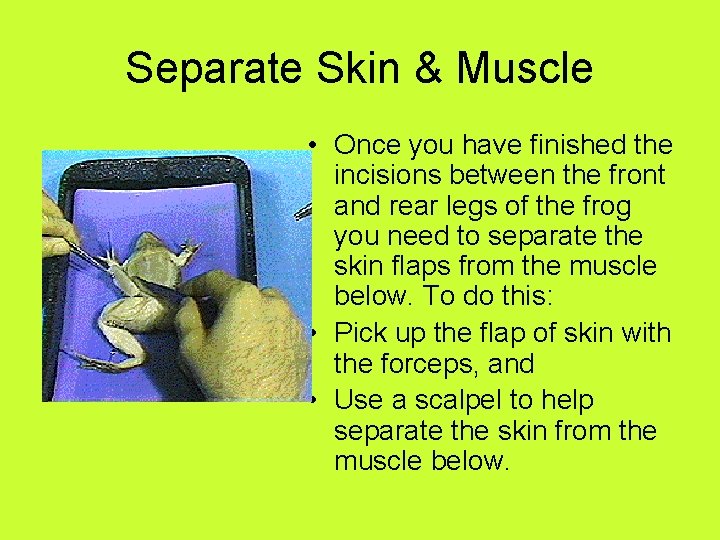 Separate Skin & Muscle

• Once you have finished the incisions between the front and rear legs of the frog you need to separate the skin flaps from the muscle below. To do this:

• Pick up the flap of skin with the forceps, and

• Use a scalpel to help separate the skin from the muscle below.